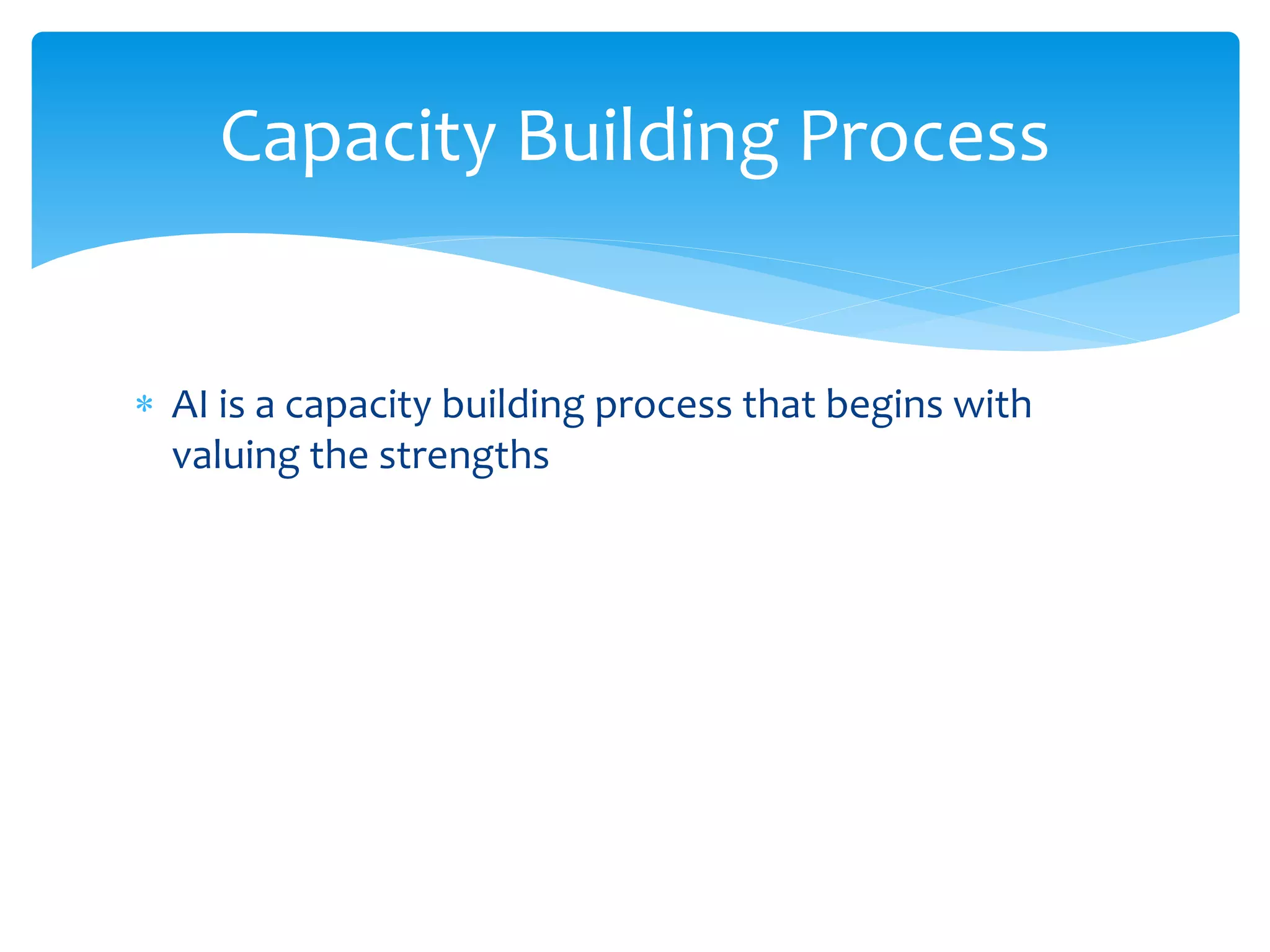 Capacity Building Process

* AI is a capacity building process that begins with valuing the strengths